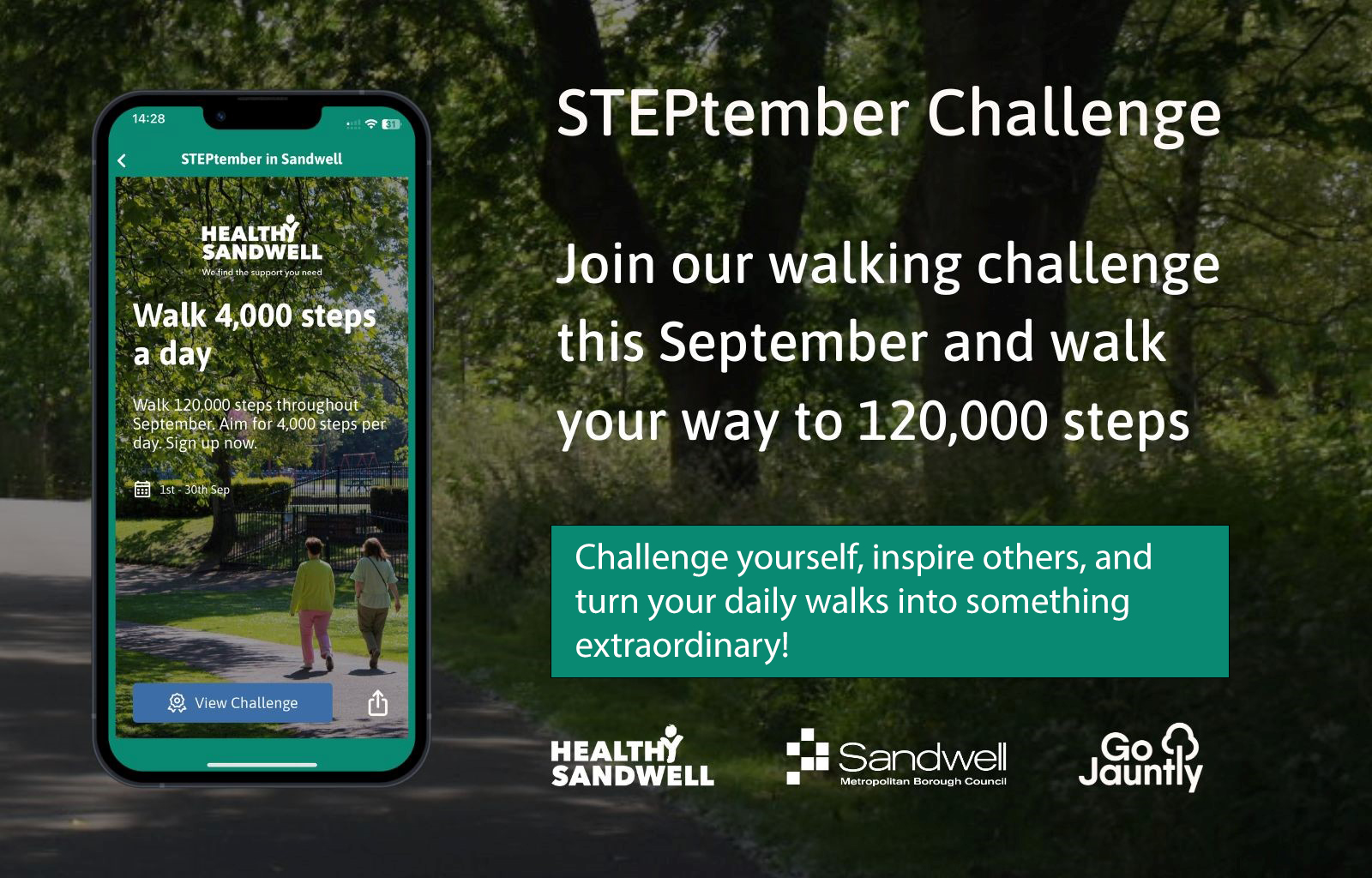 14:28

31

STEPtember in Sandwell

HEALTHY SANDWELL
We find the support you need

Walk 4,000 steps a day

Walk 120,000 steps throughout September. Aim for 4,000 steps per day. Sign up now.

1st - 30th Sep

View Challenge

STEPtember Challenge

Join our walking challenge this September and walk your way to 120,000 steps

Challenge yourself, inspire others, and turn your daily walks into something extraordinary!

HEALTHY SANDWELL

Sandwell
Metropolitan Borough Council

Go Jauntly